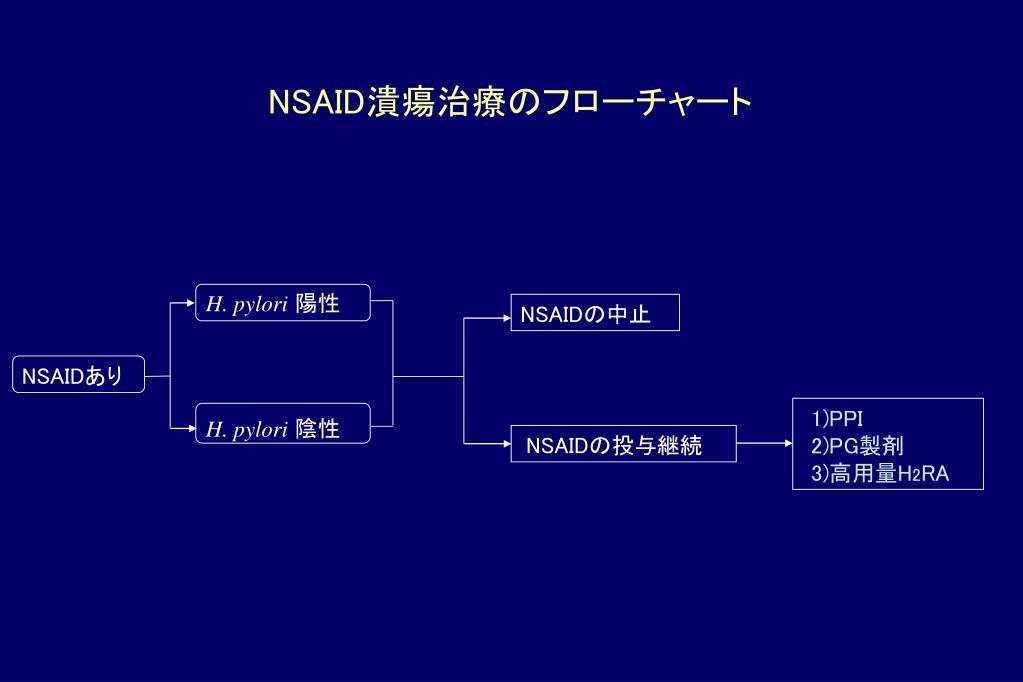 NSAID潰瘍治療のフローチャート

NSAIDあり

H. pylori 陽性

H. pylori 陰性

NSAIDの中止

NSAIDの投与継続

1)PPI
2)PG製剤
3)高用量$H_2RA$